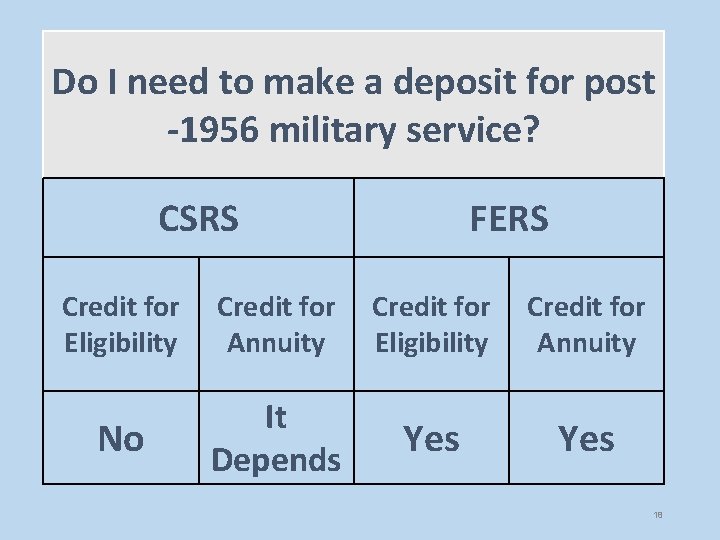 Do I need to make a deposit for post -1956 military service?

| CSRS | | FERS | |
|---|---|---|---|
| Credit for Eligibility | Credit for Annuity | Credit for Eligibility | Credit for Annuity |
| No | It Depends | Yes | Yes |

18